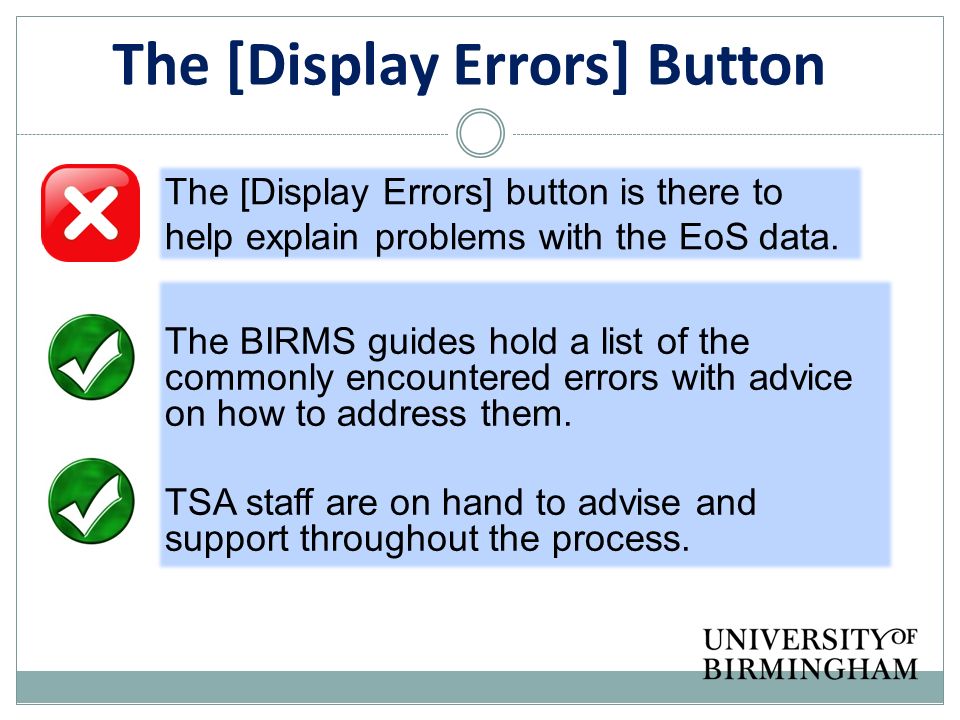 The [Display Errors] Button

The [Display Errors] button is there to help explain problems with the EoS data.

The BIRMS guides hold a list of the commonly encountered errors with advice on how to address them.

TSA staff are on hand to advise and support throughout the process.

UNIVERSITY OF BIRMINGHAM